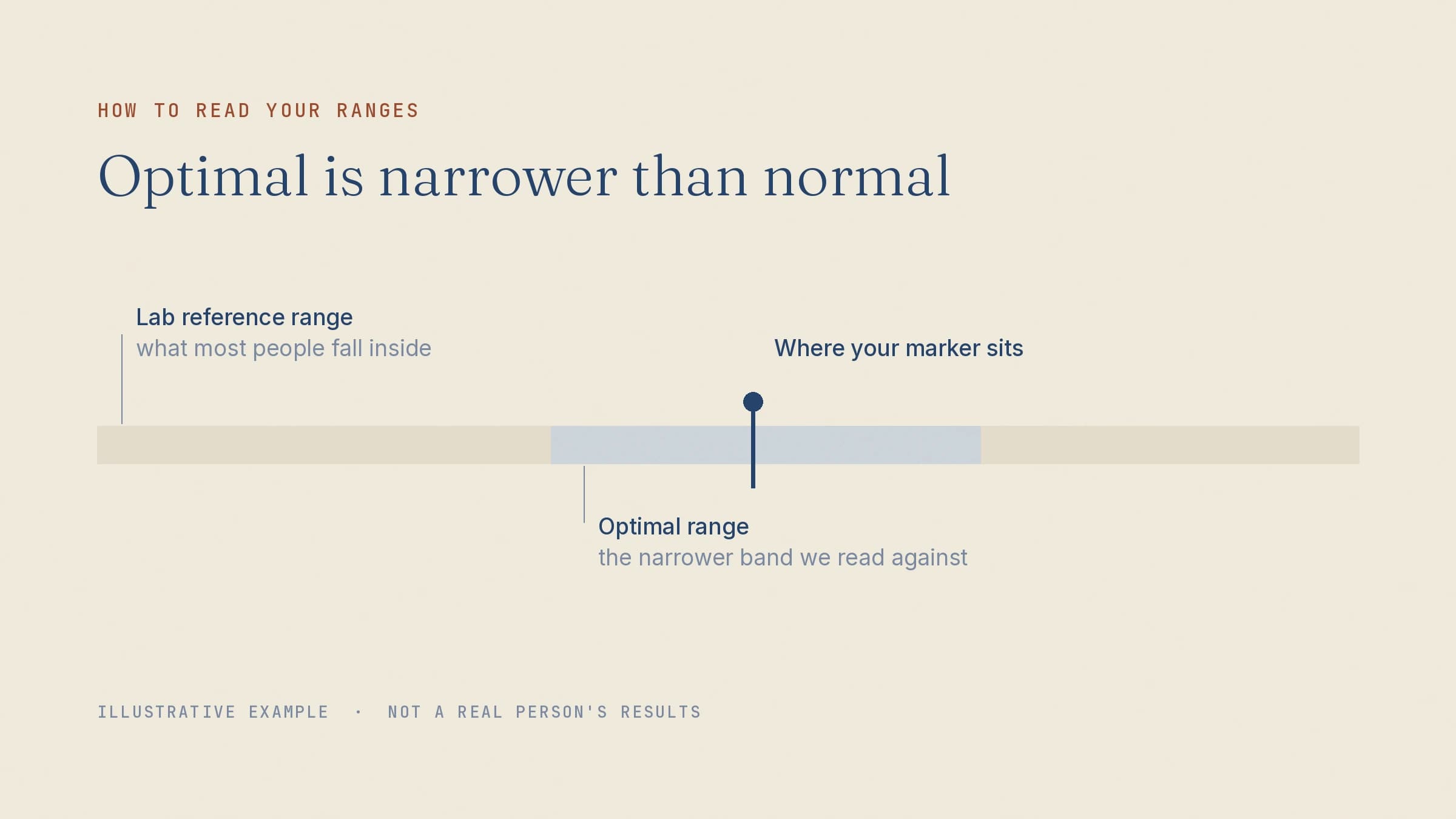 HOW TO READ YOUR RANGES

Optimal is narrower than normal

Lab reference range
what most people fall inside

Where your marker sits

Optimal range
the narrower band we read against

ILLUSTRATIVE EXAMPLE · NOT A REAL PERSON'S RESULTS